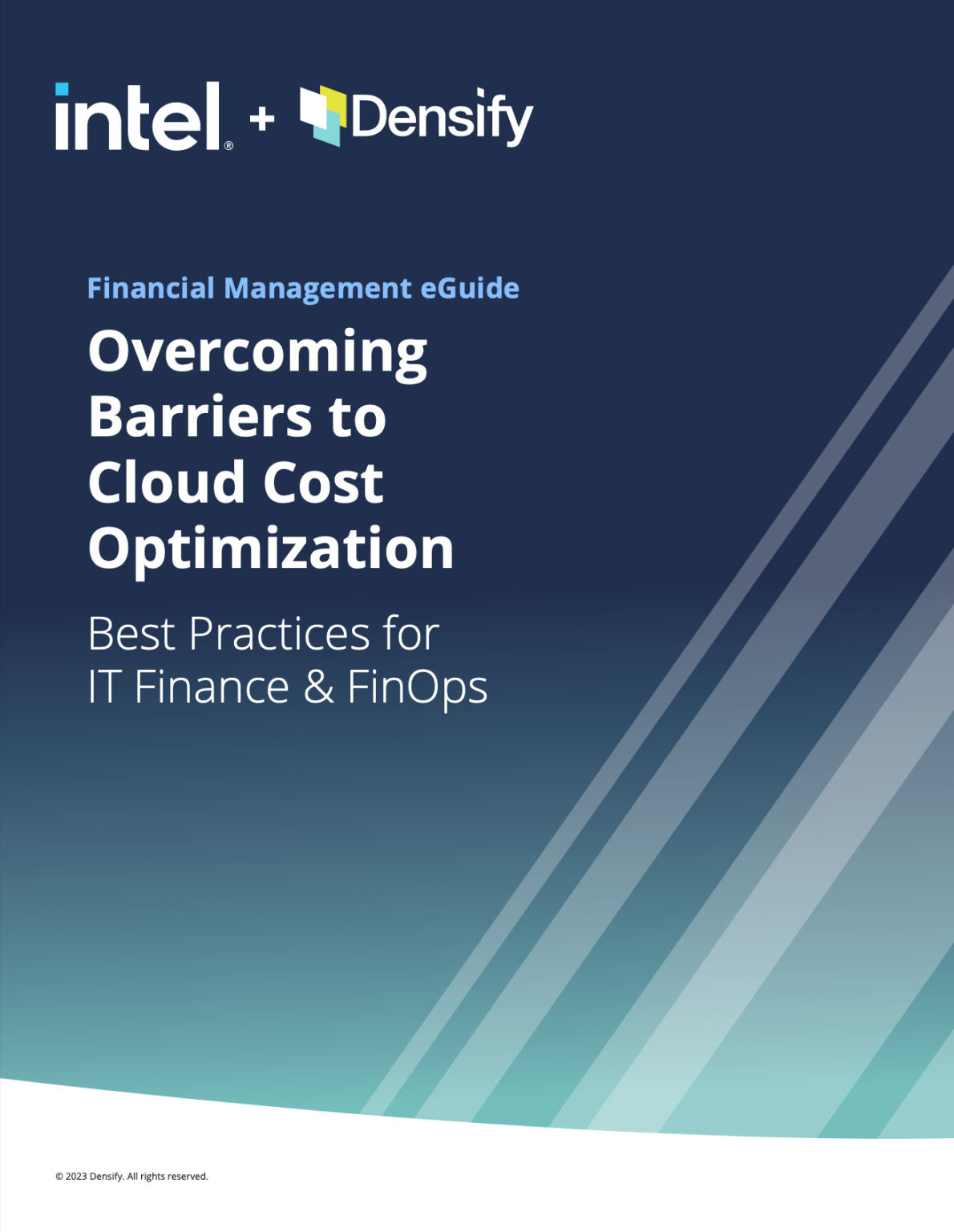 intel® + Densify

Financial Management eGuide

Overcoming Barriers to Cloud Cost Optimization

Best Practices for IT Finance & FinOps

© 2023 Densify. All rights reserved.